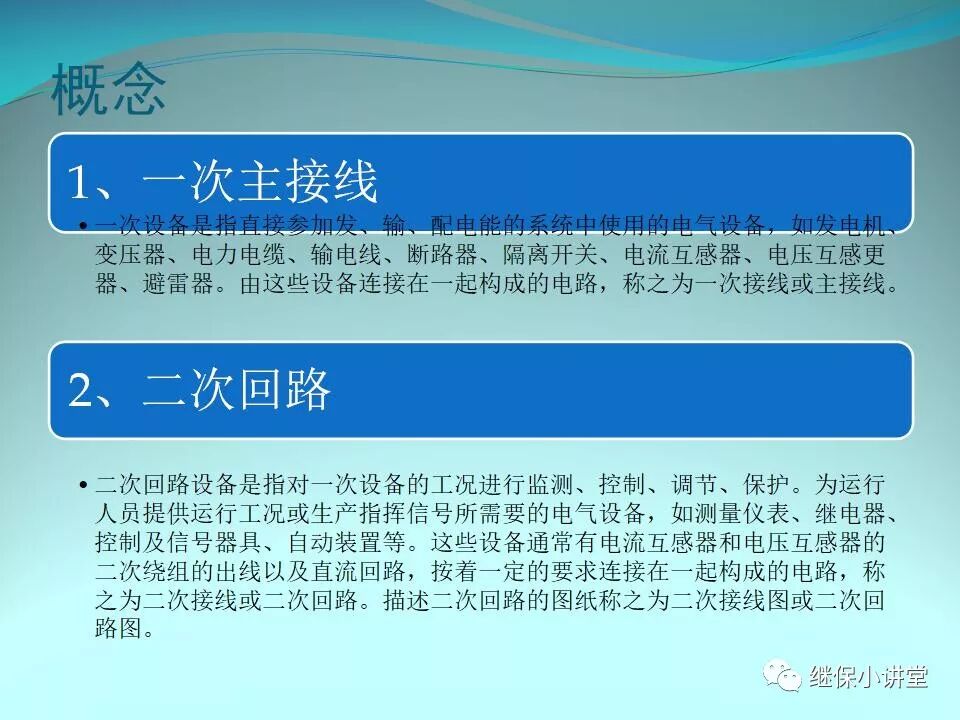 概念

1、一次主接线

• 一次设备是指直接参加发、输、配电能的系统中使用的电气设备，如发电机、变压器、电力电缆、输电线、断路器、隔离开关、电流互感器、电压互感更器、避雷器。由这些设备连接在一起构成的电路，称之为一次接线或主接线。

2、二次回路

• 二次回路设备是指对一次设备的工况进行监测、控制、调节、保护。为运行人员提供运行工况或生产指挥信号所需要的电气设备，如测量仪表、继电器、控制及信号器具、自动装置等。这些设备通常有电流互感器和电压互感器的二次绕组的出线以及直流回路，按着一定的要求连接在一起构成的电路，称之为二次接线或二次回路。描述二次回路的图纸称之为二次接线图或二次回路图。

继保小讲堂